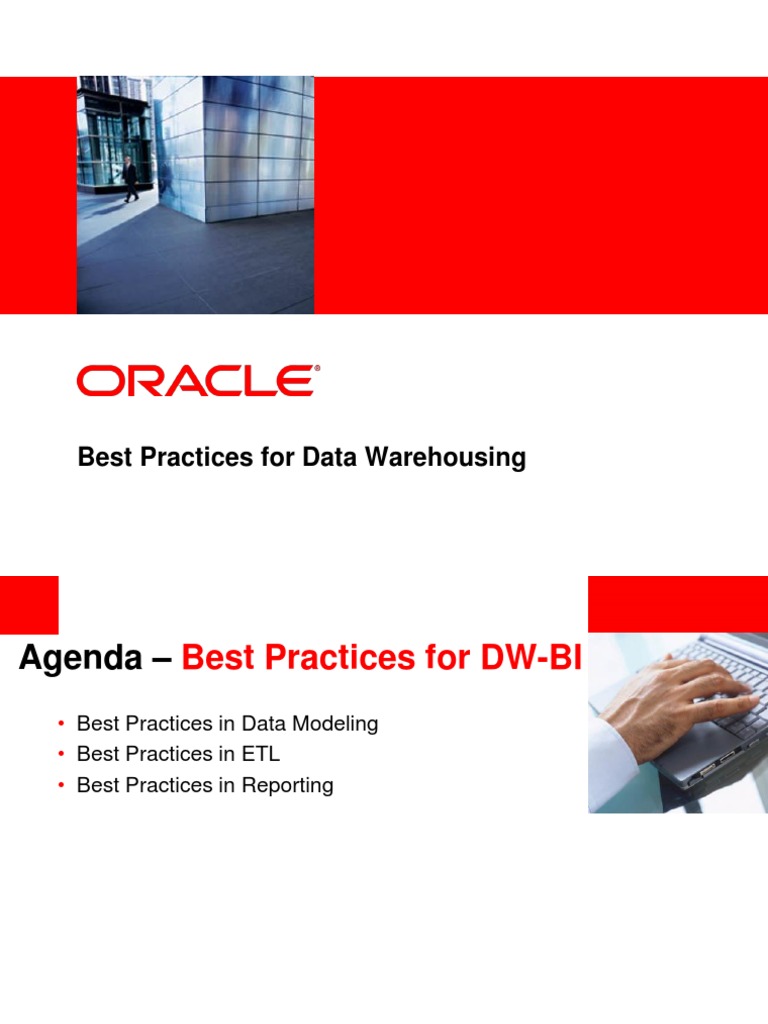 ORACLE®

Best Practices for Data Warehousing

Agenda – Best Practices for DW-BI

• Best Practices in Data Modeling
• Best Practices in ETL
• Best Practices in Reporting